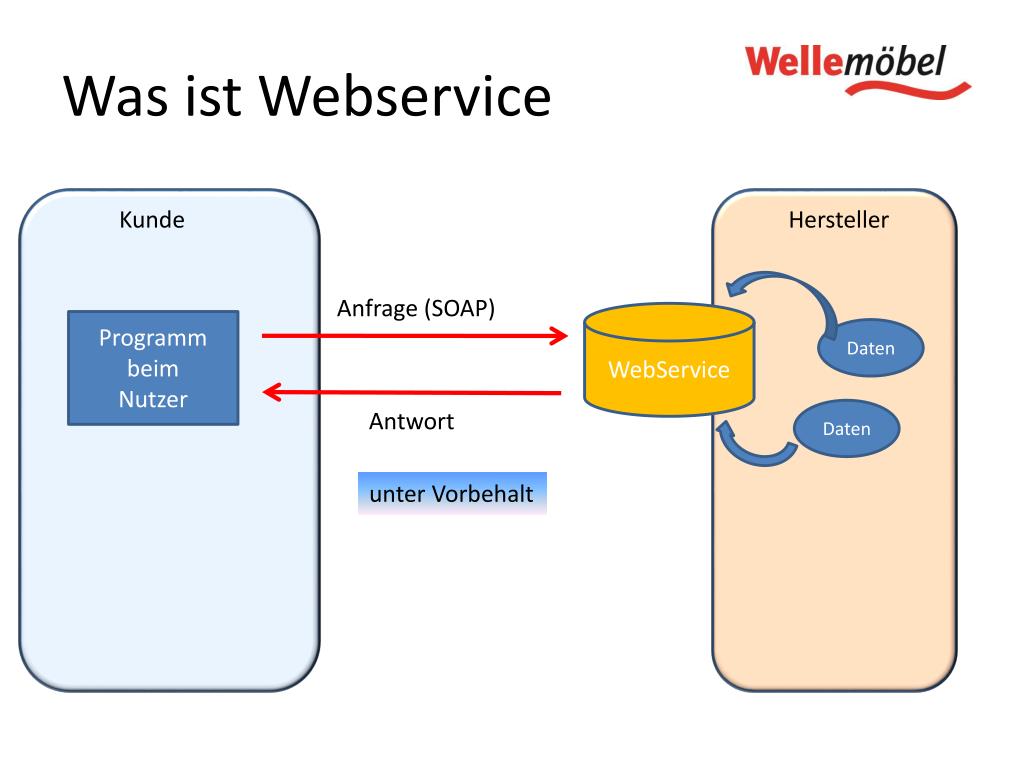 Was ist Webservice

Wellemöbel

Kunde

Programm beim Nutzer

Anfrage (SOAP)

Antwort

unter Vorbehalt

Hersteller

WebService

Daten

Daten